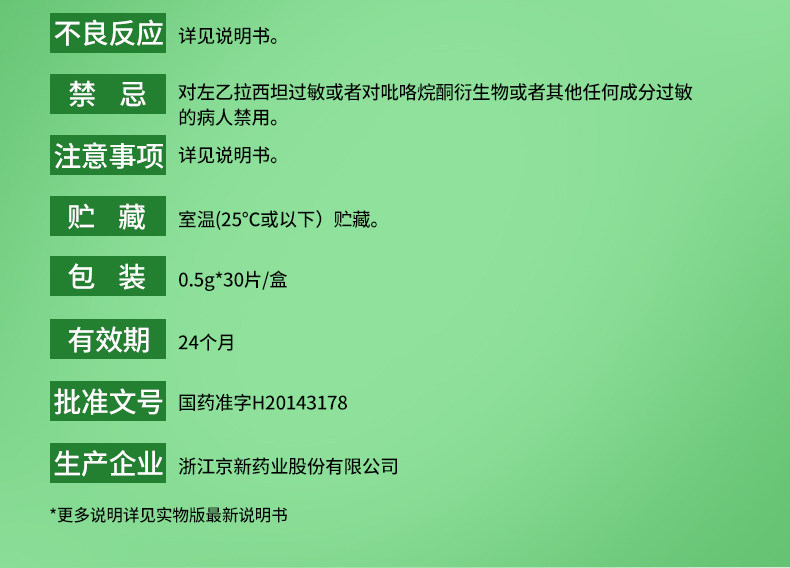 不良反应 详见说明书。

禁　忌 对左乙拉西坦过敏或者对吡咯烷酮衍生物或者其他任何成分过敏的病人禁用。

注意事项 详见说明书。

贮　藏 室温(25°C或以下）贮藏。

包　装 0.5g*30片/盒

有效期 24个月

批准文号 国药准字H20143178

生产企业 浙江京新药业股份有限公司

*更多说明详见实物版最新说明书